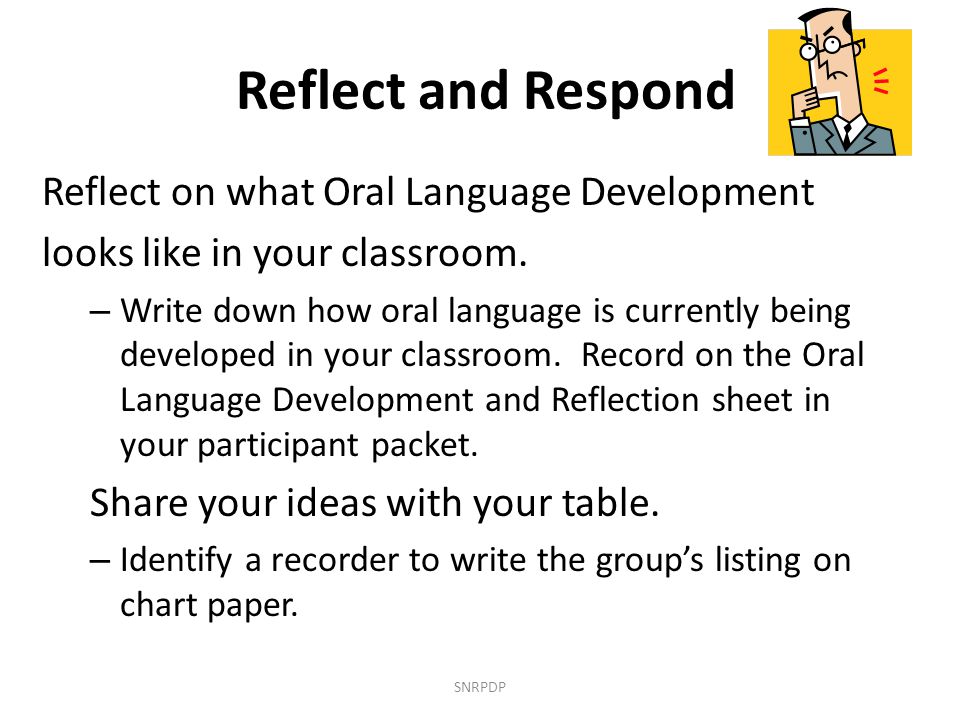 Reflect and Respond

Reflect on what Oral Language Development looks like in your classroom.

– Write down how oral language is currently being developed in your classroom. Record on the Oral Language Development and Reflection sheet in your participant packet.

Share your ideas with your table.

– Identify a recorder to write the group's listing on chart paper.

SNRPDP